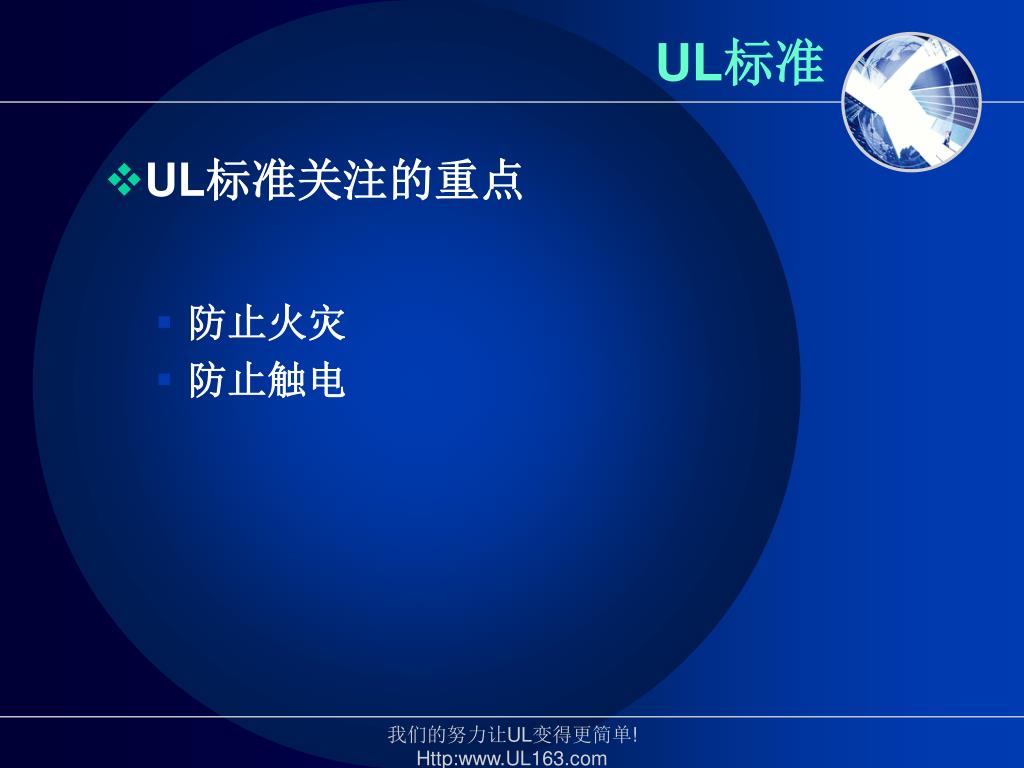 UL标准

❖UL标准关注的重点

▪ 防止火灾
▪ 防止触电

我们的努力让UL变得更简单!
Http:www.UL163.com